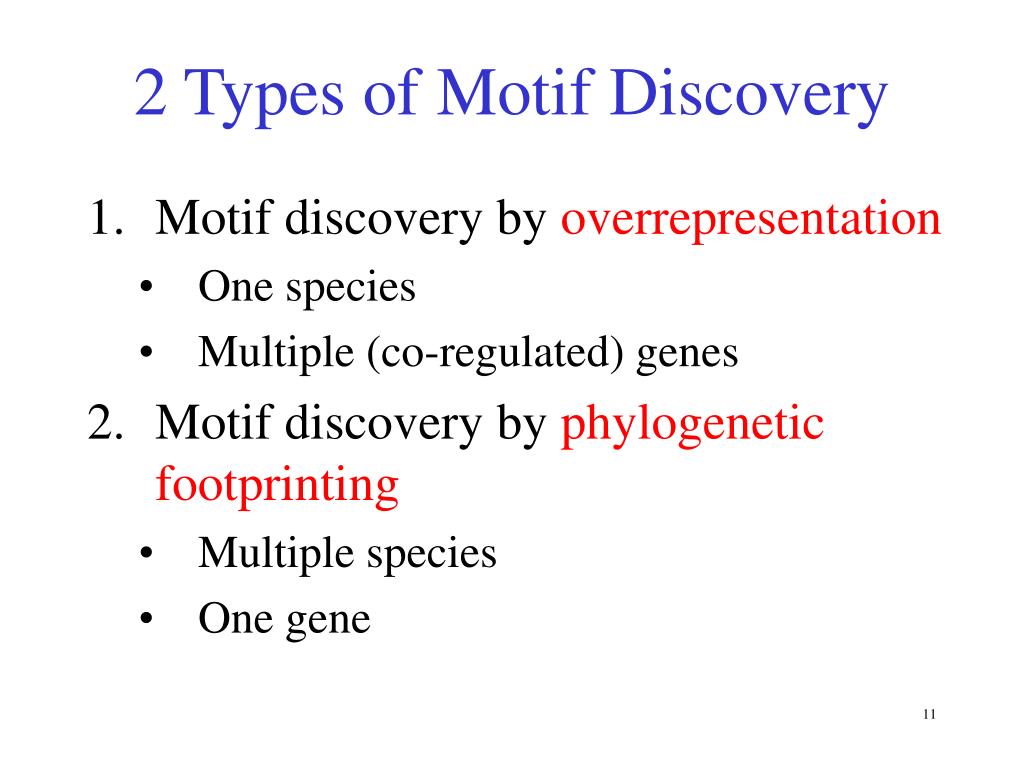 2 Types of Motif Discovery

1. Motif discovery by overrepresentation
   • One species
   • Multiple (co-regulated) genes
2. Motif discovery by phylogenetic footprinting
   • Multiple species
   • One gene

11